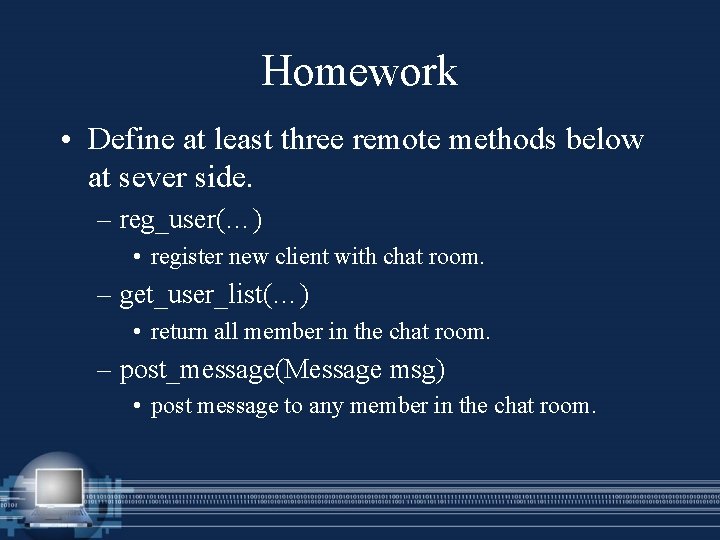 Homework

• Define at least three remote methods below at sever side.

– reg_user(…)

• register new client with chat room.

– get_user_list(…)

• return all member in the chat room.

– post_message(Message msg)

• post message to any member in the chat room.